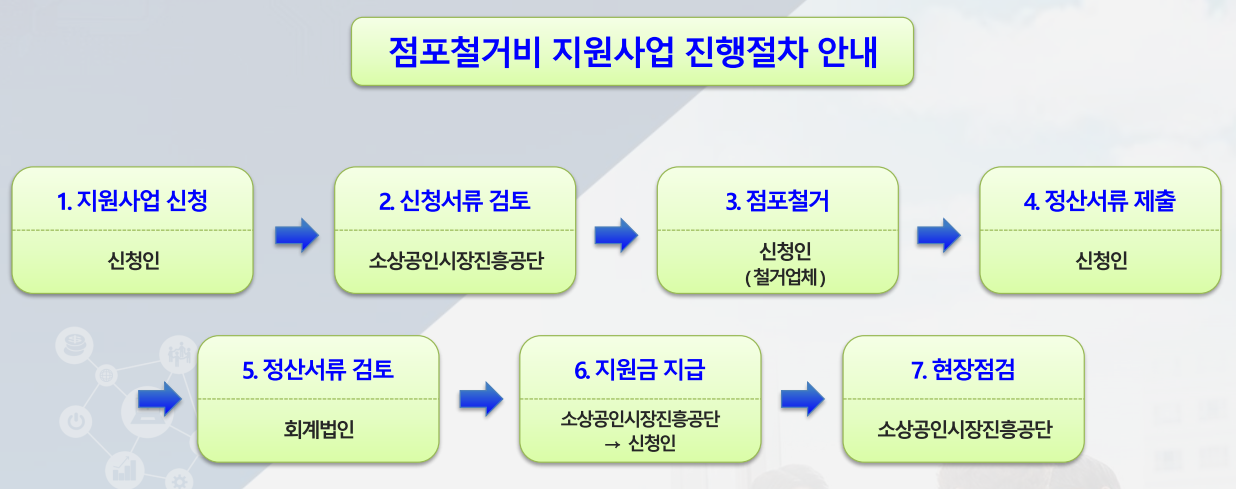 점포철거비 지원사업 진행절차 안내

1. 지원사업 신청

신청인

2. 신청서류 검토

소상공인시장진흥공단

3. 점포철거

신청인
(철거업체)

4. 정산서류 제출

신청인

5. 정산서류 검토

회계법인

6. 지원금 지급

소상공인시장진흥공단
→ 신청인

7. 현장점검

소상공인시장진흥공단